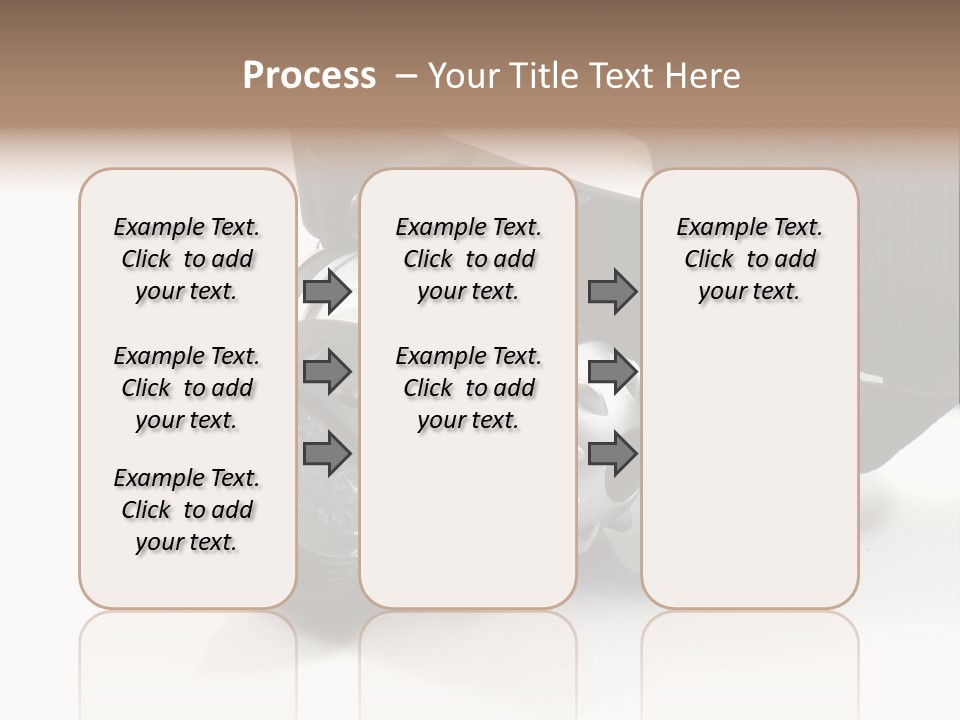 Process – Your Title Text Here

Example Text. Click to add your text.

Example Text. Click to add your text.

Example Text. Click to add your text.

Example Text. Click to add your text.

Example Text. Click to add your text.

Example Text. Click to add your text.